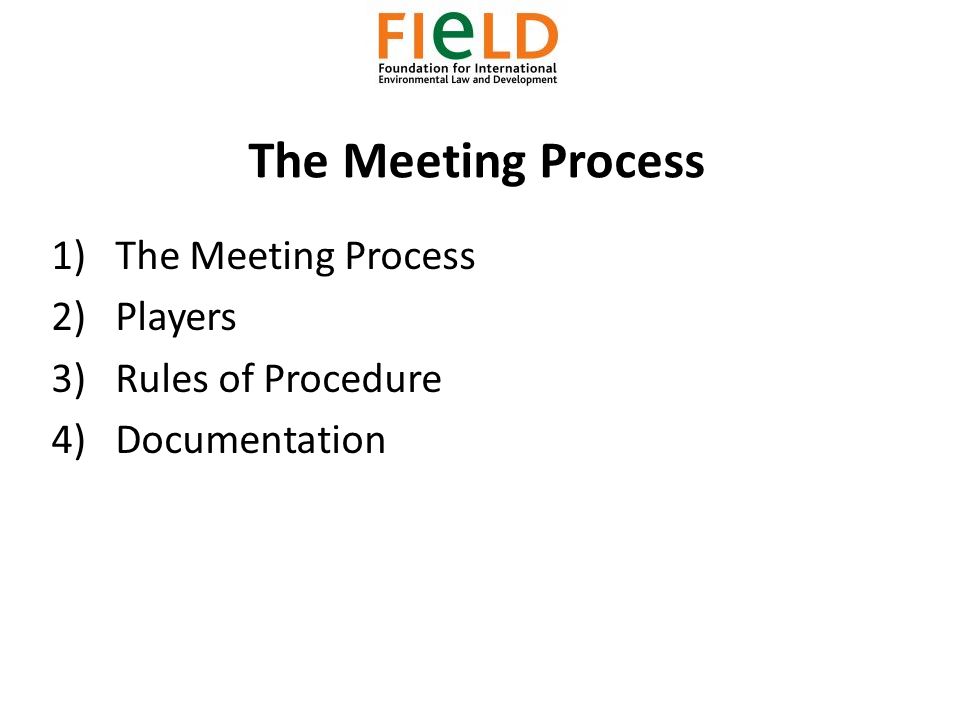 FIeLD
Foundation for International Environmental Law and Development

The Meeting Process

1) The Meeting Process
2) Players
3) Rules of Procedure
4) Documentation